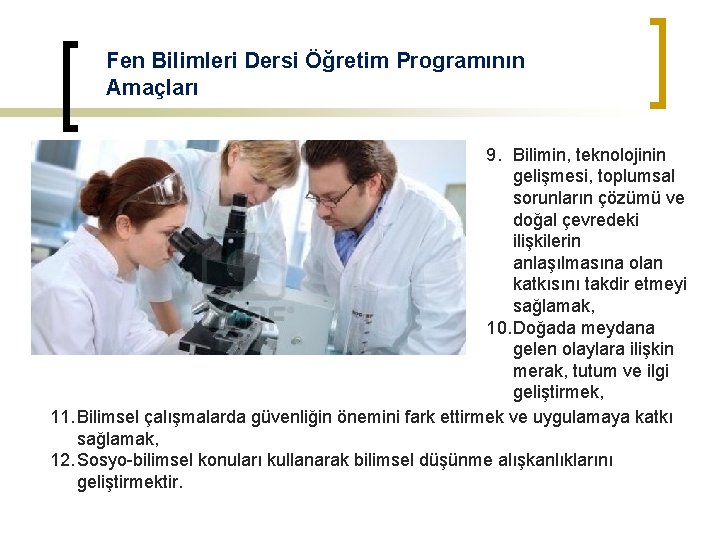 Fen Bilimleri Dersi Öğretim Programının Amaçları

9. Bilimin, teknolojinin gelişmesi, toplumsal sorunların çözümü ve doğal çevredeki ilişkilerin anlaşılmasına olan katkısını takdir etmeyi sağlamak,
10. Doğada meydana gelen olaylara ilişkin merak, tutum ve ilgi geliştirmek,
11. Bilimsel çalışmalarda güvenliğin önemini fark ettirmek ve uygulamaya katkı sağlamak,
12. Sosyo-bilimsel konuları kullanarak bilimsel düşünme alışkanlıklarını geliştirmektir.